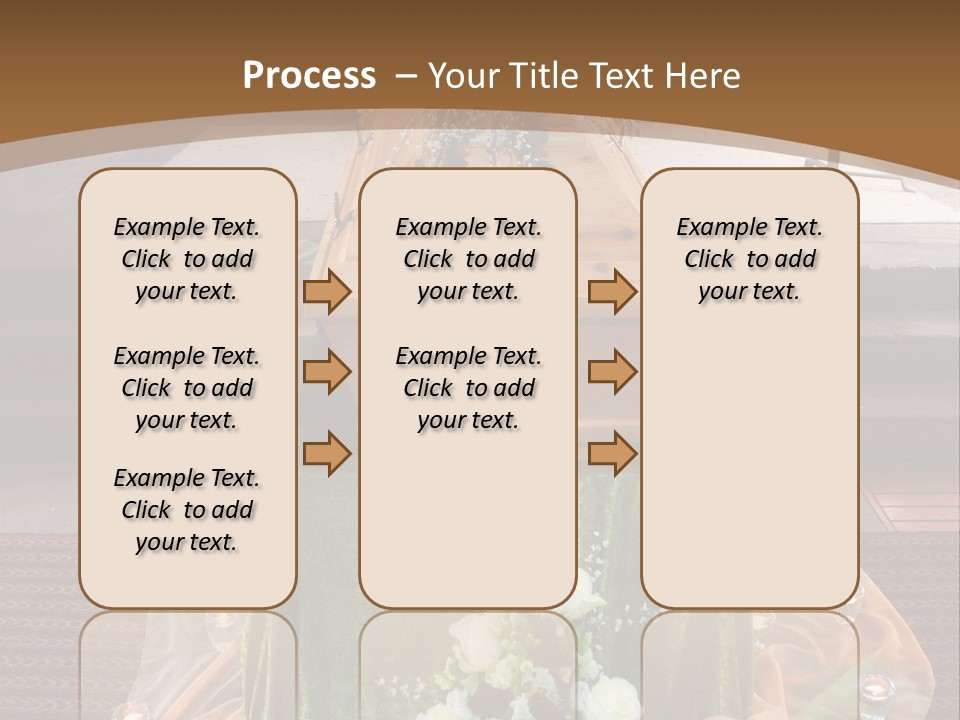 Process – Your Title Text Here

Example Text. Click to add your text.

Example Text. Click to add your text.

Example Text. Click to add your text.

Example Text. Click to add your text.

Example Text. Click to add your text.

Example Text. Click to add your text.